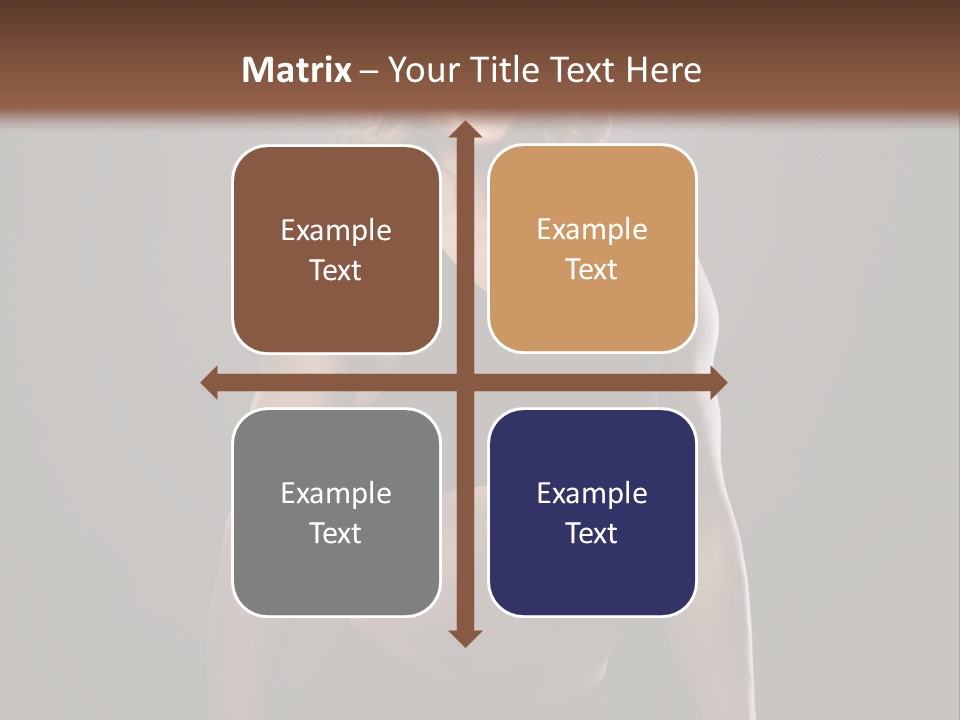 Matrix – Your Title Text Here

Example Text

Example Text

Example Text

Example Text